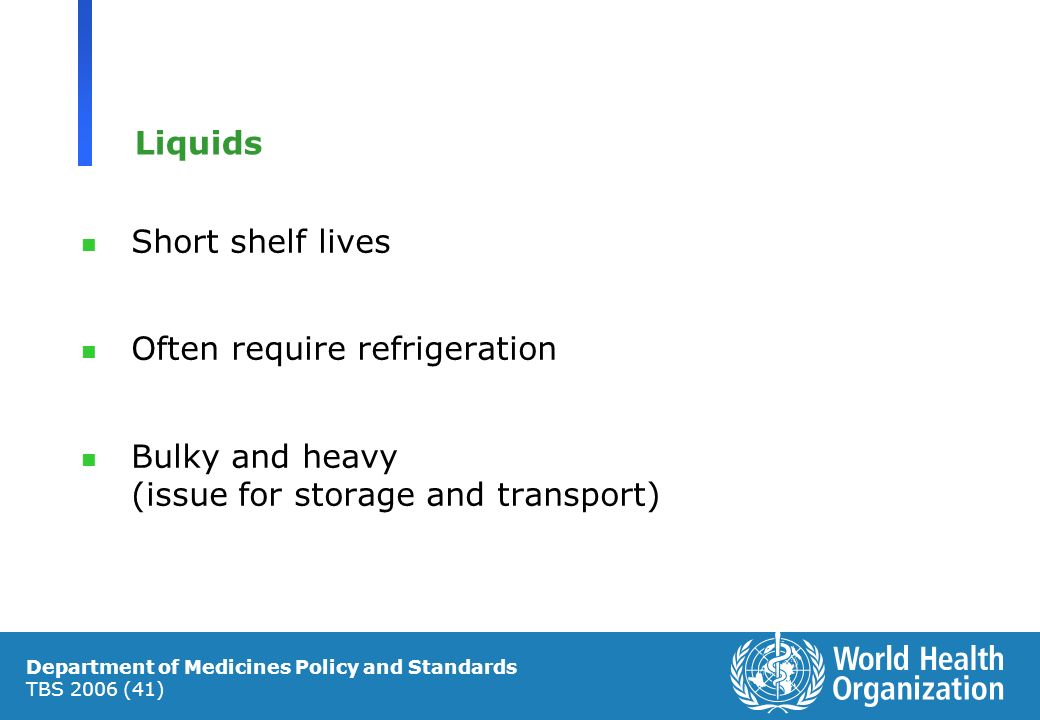 Liquids

Short shelf lives

Often require refrigeration

Bulky and heavy
(issue for storage and transport)

Department of Medicines Policy and Standards
TBS 2006 (41)

World Health Organization